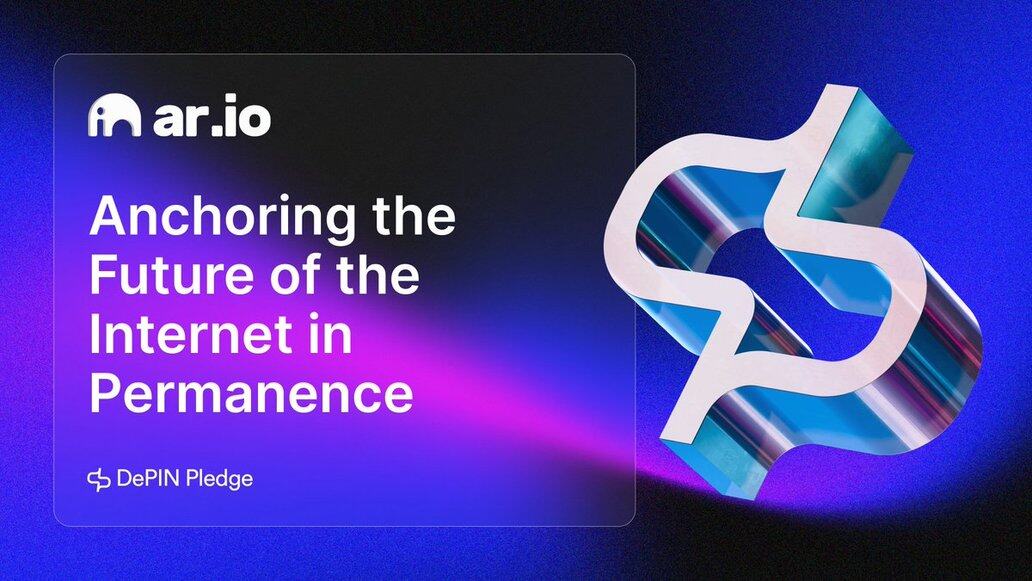 ar.io

Anchoring the Future of the Internet in Permanence

DePIN Pledge